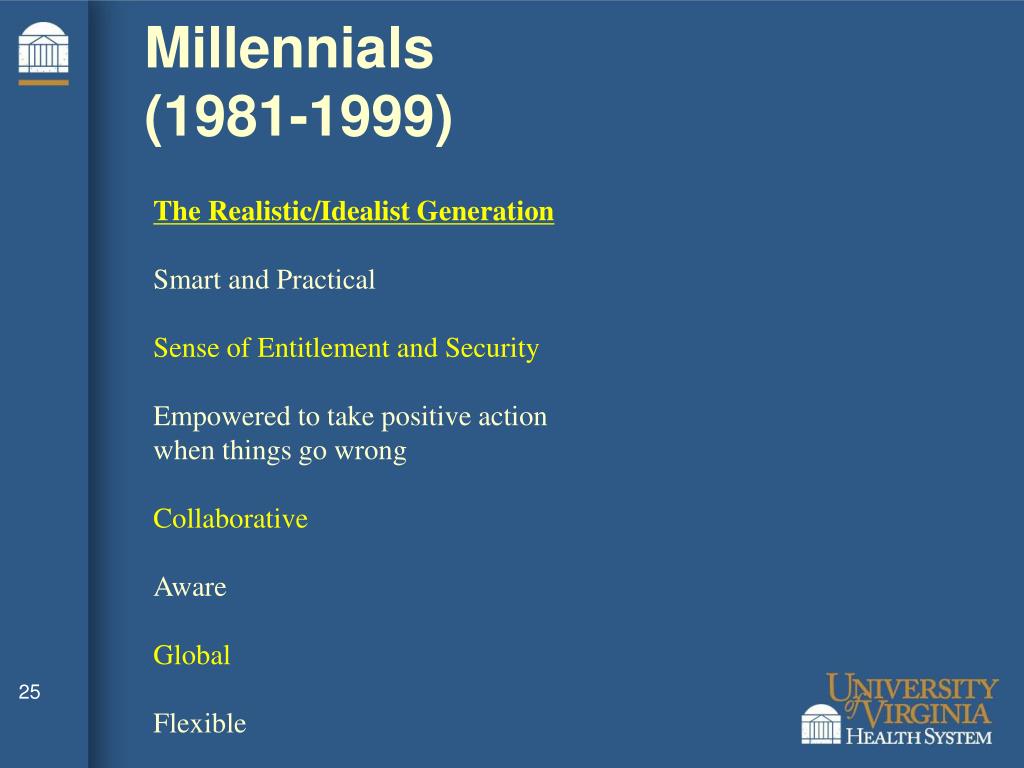 Millennials
(1981-1999)

The Realistic/Idealist Generation

Smart and Practical

Sense of Entitlement and Security

Empowered to take positive action when things go wrong

Collaborative

Aware

Global

Flexible

25

UNIVERSITY of VIRGINIA HEALTH SYSTEM